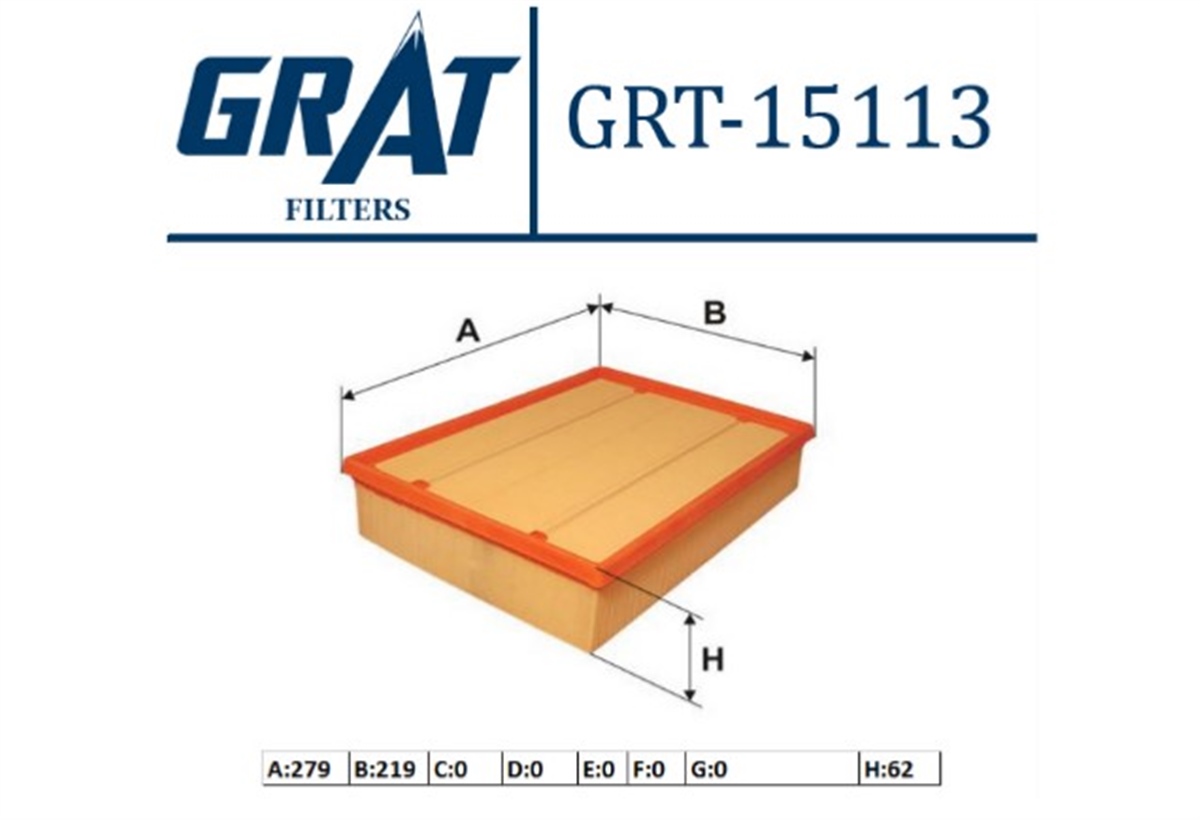 GRAT
FILTERS

GRT-15113

A
B
H

| A:279 | B:219 | C:0 | D:0 | E:0 | F:0 | G:0 | H:62 |
|---|---|---|---|---|---|---|---|